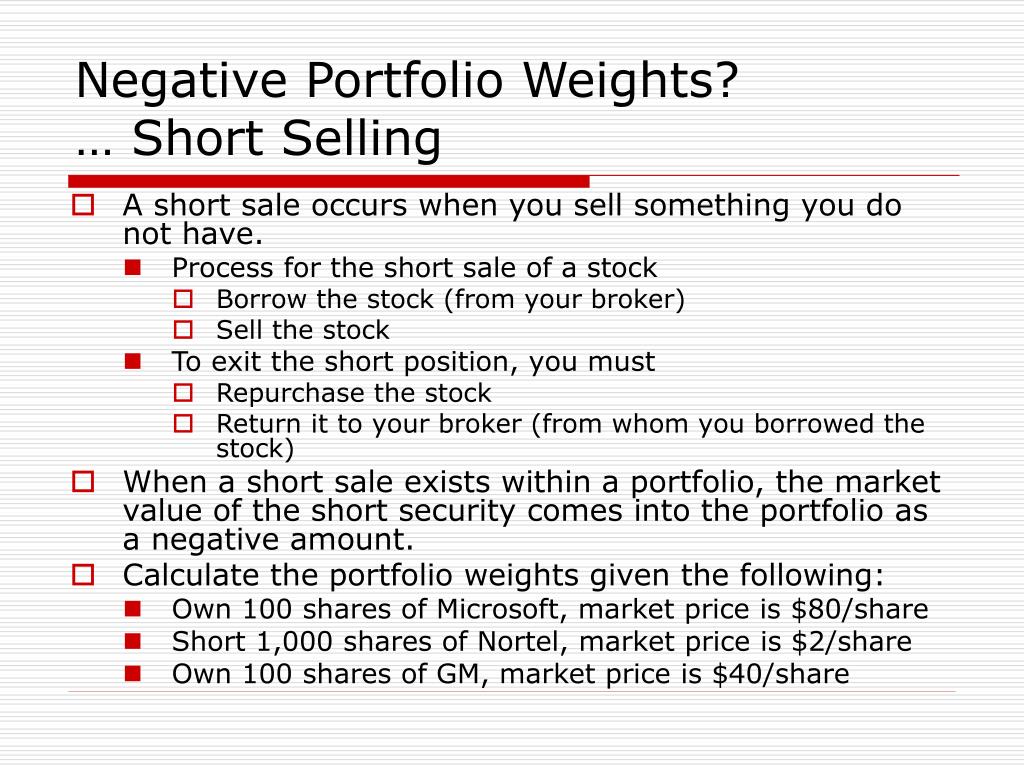 Negative Portfolio Weights?
… Short Selling

A short sale occurs when you sell something you do not have.

Process for the short sale of a stock

Borrow the stock (from your broker)

Sell the stock

To exit the short position, you must

Repurchase the stock

Return it to your broker (from whom you borrowed the stock)

When a short sale exists within a portfolio, the market value of the short security comes into the portfolio as a negative amount.

Calculate the portfolio weights given the following:

Own 100 shares of Microsoft, market price is \$80/share

Short 1,000 shares of Nortel, market price is \$2/share

Own 100 shares of GM, market price is \$40/share